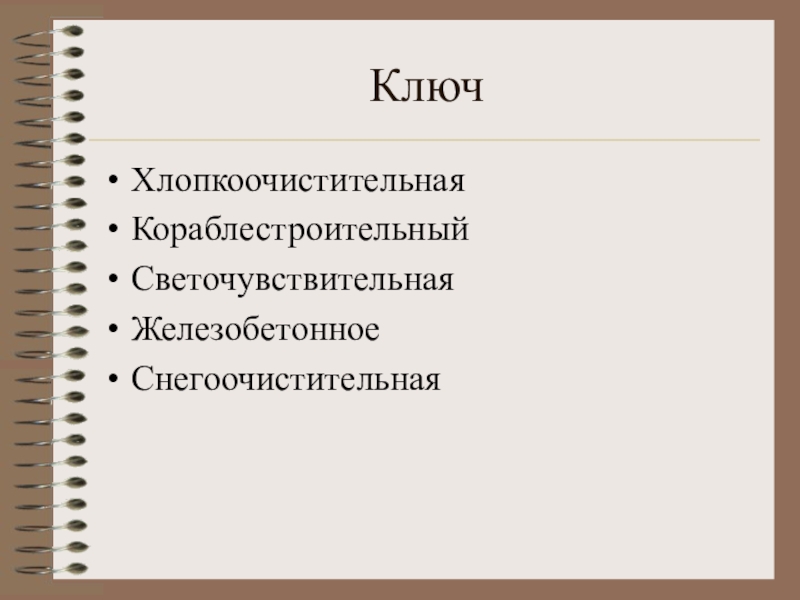 Ключ

• Хлопкоочистительная
• Кораблестроительный
• Светочувствительная
• Железобетонное
• Снегоочистительная